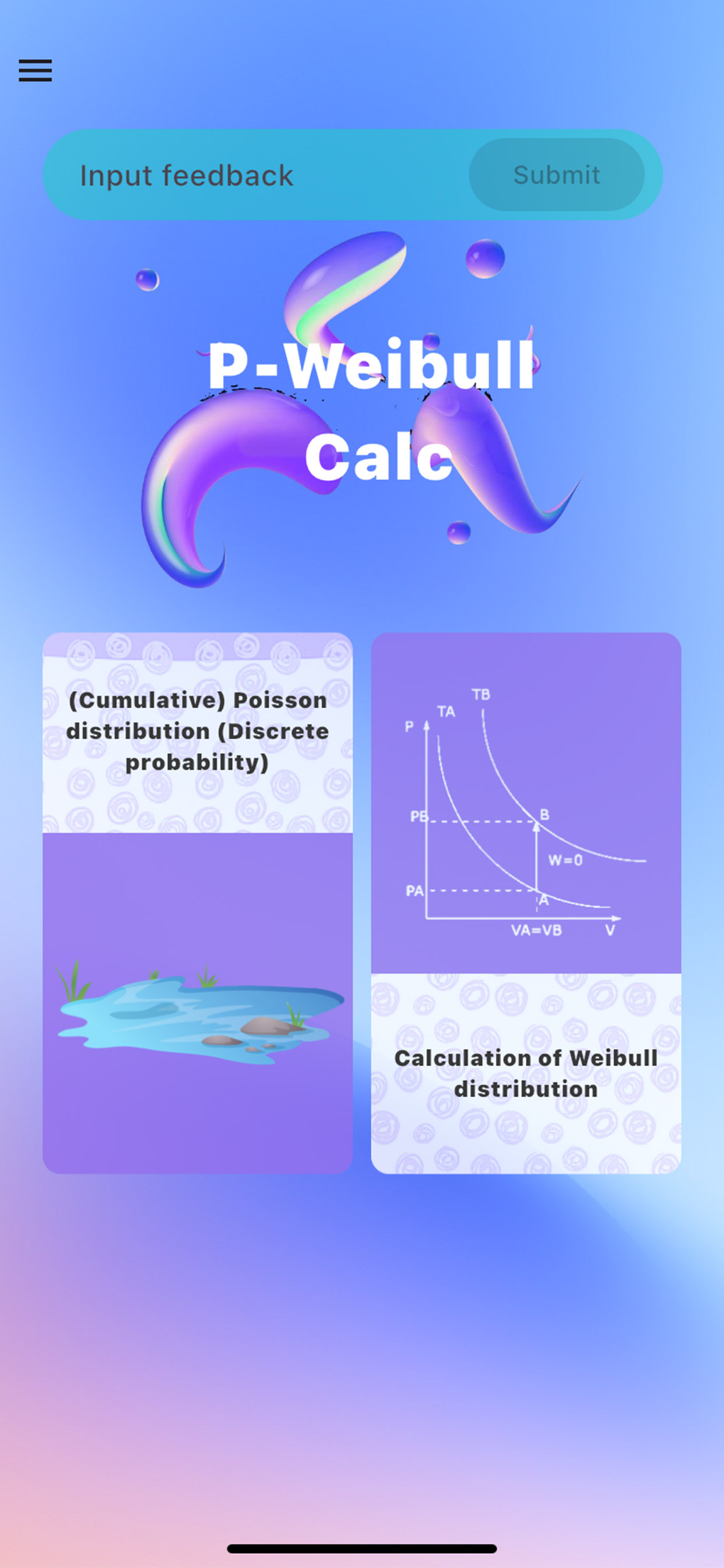 Input feedback

Submit

P-Weibull Calc

(Cumulative) Poisson distribution (Discrete probability)

TB
TA
P
PB
B
W=0
PA
A
VA=VB
V

Calculation of Weibull distribution